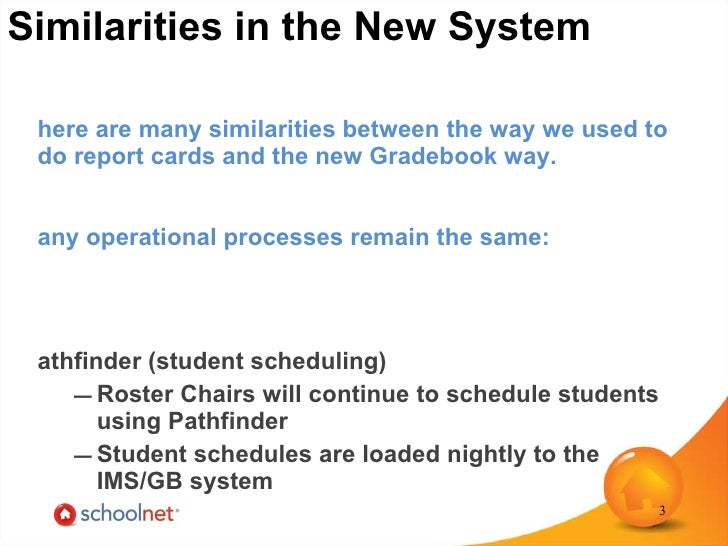 Similarities in the New System

here are many similarities between the way we used to do report cards and the new Gradebook way.

any operational processes remain the same:

athfinder (student scheduling)

— Roster Chairs will continue to schedule students using Pathfinder

— Student schedules are loaded nightly to the IMS/GB system

schoolnet

3